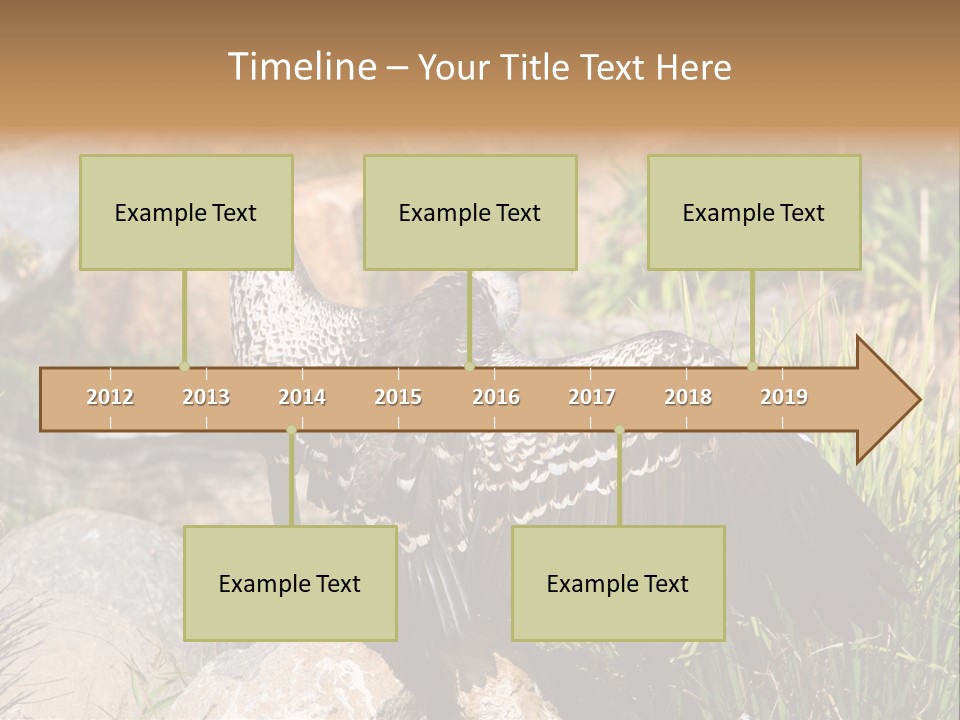 Timeline – Your Title Text Here

Example Text

Example Text

Example Text

2012 2013 2014 2015 2016 2017 2018 2019

Example Text

Example Text